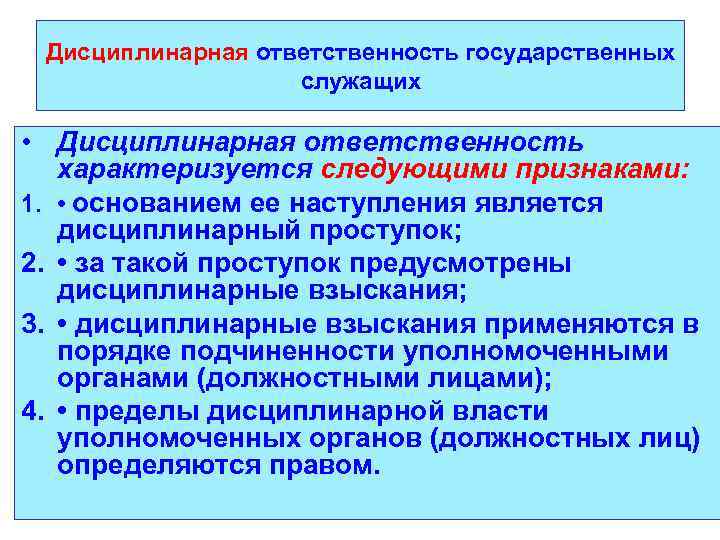 Дисциплинарная ответственность государственных служащих

• Дисциплинарная ответственность характеризуется следующими признаками:

1. • основанием ее наступления является дисциплинарный проступок;

2. • за такой проступок предусмотрены дисциплинарные взыскания;

3. • дисциплинарные взыскания применяются в порядке подчиненности уполномоченными органами (должностными лицами);

4. • пределы дисциплинарной власти уполномоченных органов (должностных лиц) определяются правом.